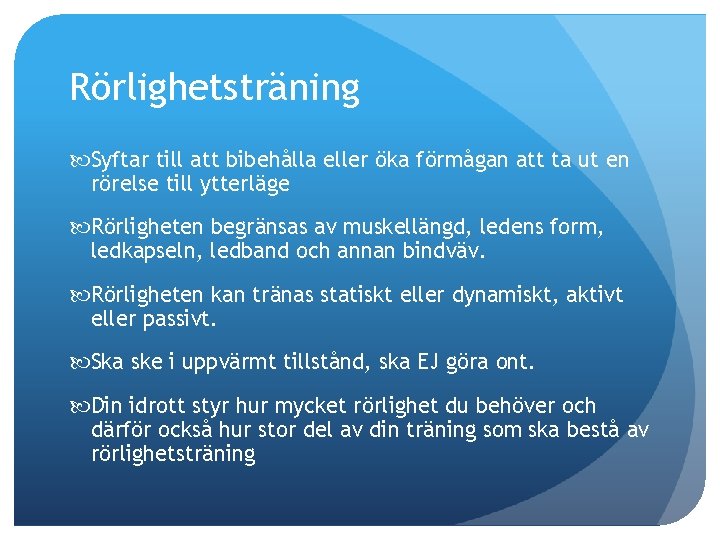 Rörlighetsträning

Syftar till att bibehålla eller öka förmågan att ta ut en rörelse till ytterläge

Rörligheten begränsas av muskellängd, ledens form, ledkapseln, ledband och annan bindväv.

Rörligheten kan tränas statiskt eller dynamiskt, aktivt eller passivt.

Ska ske i uppvärmt tillstånd, ska EJ göra ont.

Din idrott styr hur mycket rörlighet du behöver och därför också hur stor del av din träning som ska bestå av rörlighetsträning